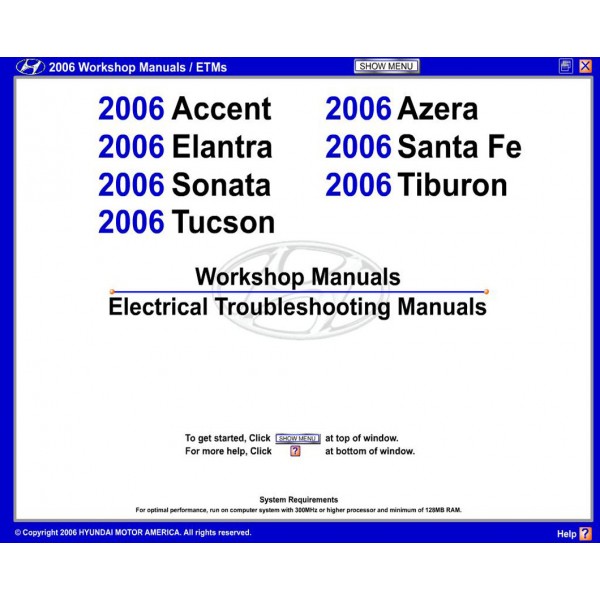 2006 Workshop Manuals / ETMs

SHOW MENU

2006 Accent

2006 Elantra

2006 Sonata

2006 Tucson

2006 Azera

2006 Santa Fe

2006 Tiburon

Workshop Manuals

Electrical Troubleshooting Manuals

To get started, Click SHOW MENU at top of window.
For more help, Click ? at bottom of window.

System Requirements
For optimal performance, run on computer system with 300MHz or higher processor and minimum of 128MB RAM.

© Copyright 2006 HYUNDAI MOTOR AMERICA. All rights reserved.

Help ?